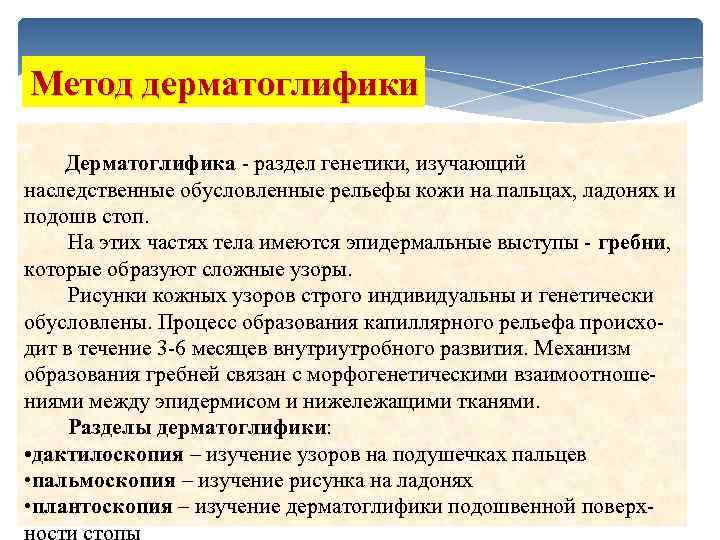 Метод дерматоглифики

Дерматоглифика - раздел генетики, изучающий наследственные обусловленные рельефы кожи на пальцах, ладонях и подошв стоп.

На этих частях тела имеются эпидермальные выступы - гребни, которые образуют сложные узоры.

Рисунки кожных узоров строго индивидуальны и генетически обусловлены. Процесс образования капиллярного рельефа происходит в течение 3-6 месяцев внутриутробного развития. Механизм образования гребней связан с морфогенетическими взаимоотношениями между эпидермисом и нижележащими тканями.

Разделы дерматоглифики:
•дактилоскопия – изучение узоров на подушечках пальцев
•пальмоскопия – изучение рисунка на ладонях
•плантоскопия – изучение дерматоглифики подошвенной поверхности стопы